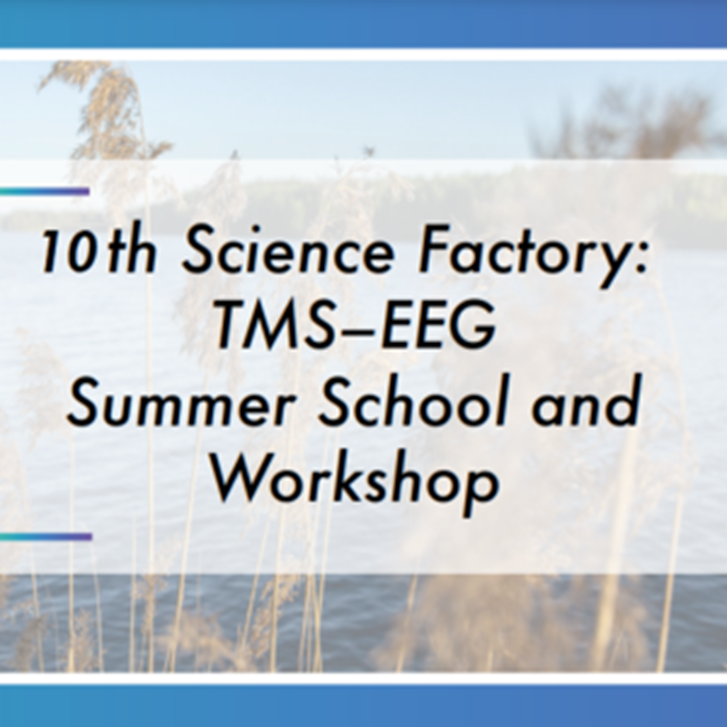 10th Science Factory: TMS–EEG Summer School and Workshop